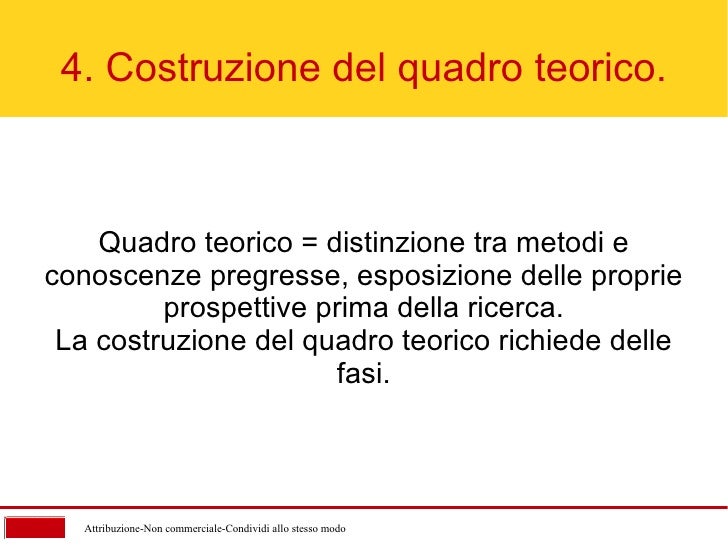 4. Costruzione del quadro teorico.

Quadro teorico = distinzione tra metodi e conoscenze pregresse, esposizione delle proprie prospettive prima della ricerca.
La costruzione del quadro teorico richiede delle fasi.

Attribuzione-Non commerciale-Condividi allo stesso modo